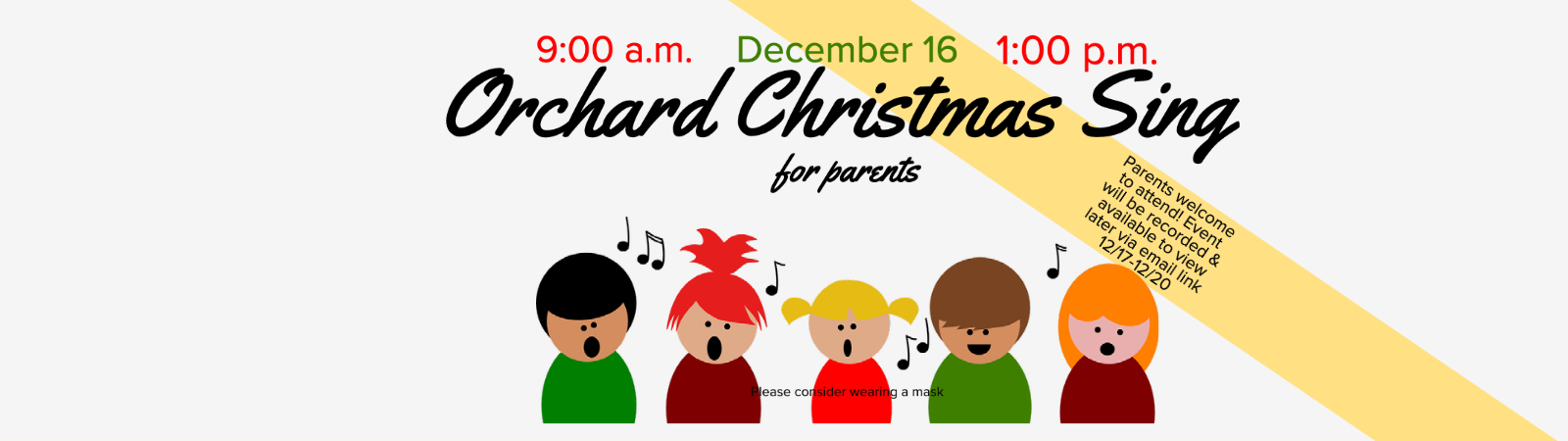 9:00 a.m. December 16 1:00 p.m.

Orchard Christmas Sing

for parents

Parents welcome to attend! Event will be recorded & available to view later via email link 12/17-12/20

Please consider wearing a mask